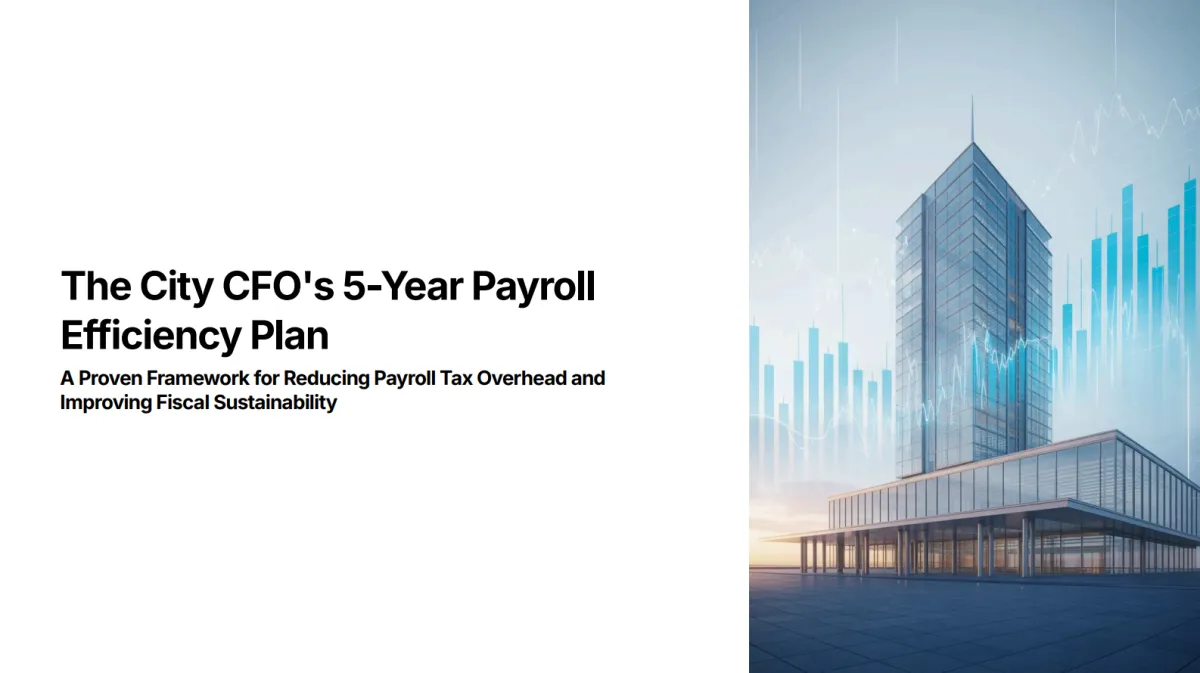 The City CFO's 5-Year Payroll Efficiency Plan

A Proven Framework for Reducing Payroll Tax Overhead and Improving Fiscal Sustainability